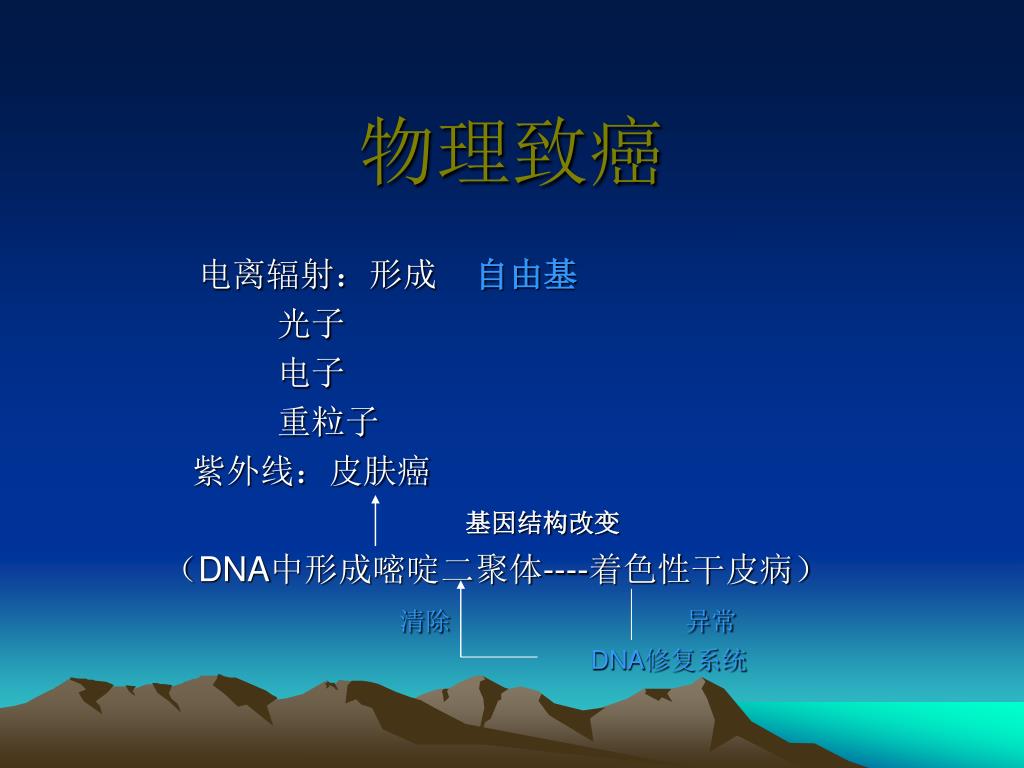 物理致癌

电离辐射：形成　自由基

光子

电子

重粒子

紫外线：皮肤癌

基因结构改变

（DNA中形成嘧啶二聚体----着色性干皮病）

清除　　异常

DNA修复系统